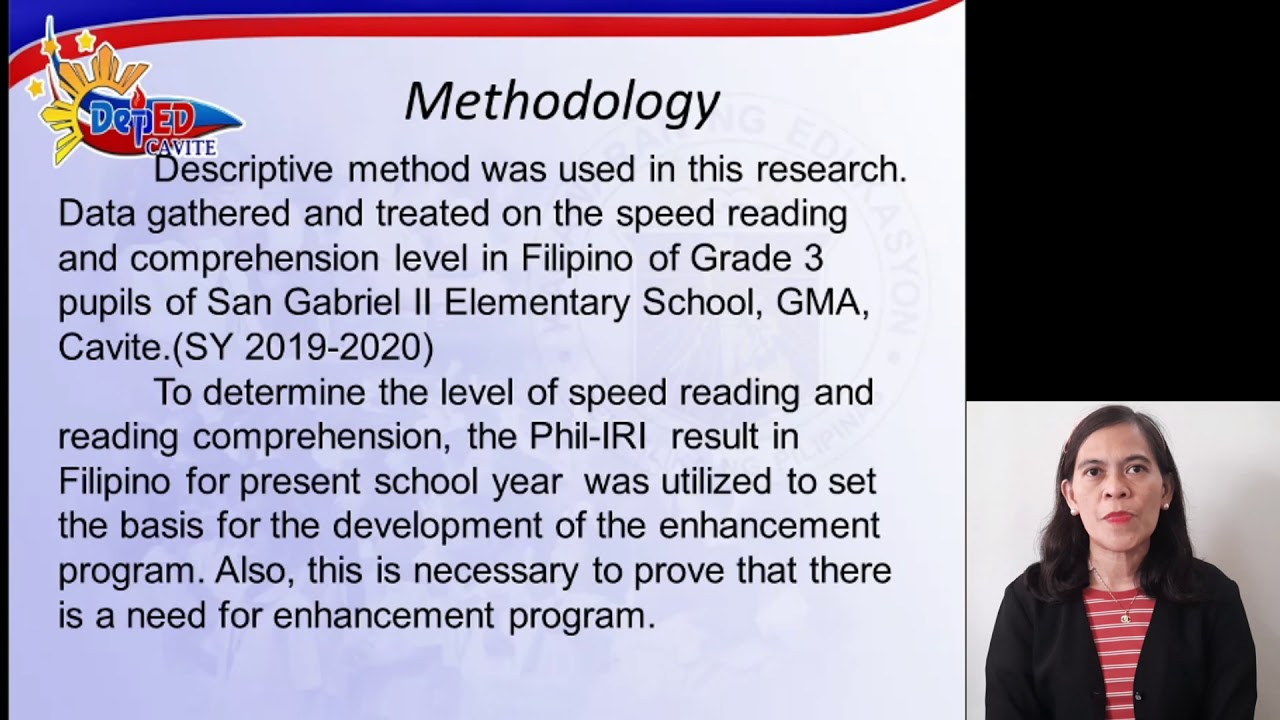 DepED CAVITE

Methodology

Descriptive method was used in this research. Data gathered and treated on the speed reading and comprehension level in Filipino of Grade 3 pupils of San Gabriel II Elementary School, GMA, Cavite.(SY 2019-2020)

To determine the level of speed reading and reading comprehension, the Phil-IRI result in Filipino for present school year was utilized to set the basis for the development of the enhancement program. Also, this is necessary to prove that there is a need for enhancement program.